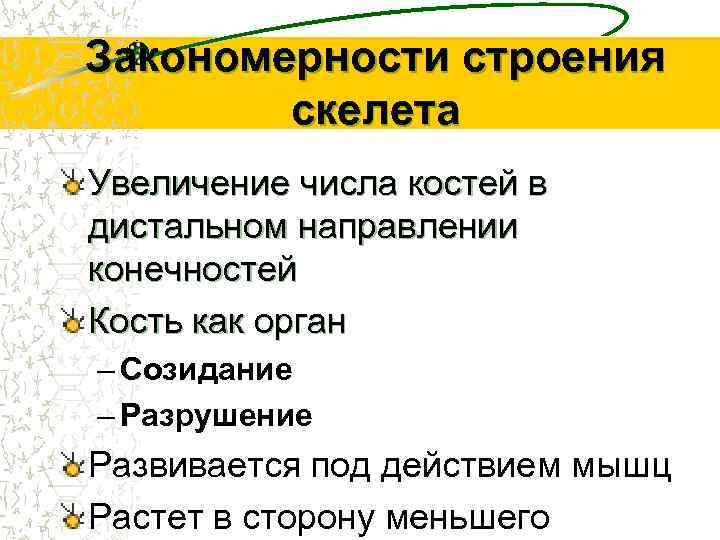 Закономерности строения скелета

Увеличение числа костей в дистальном направлении конечностей

Кость как орган

– Созидание

– Разрушение

Развивается под действием мышц

Растет в сторону меньшего